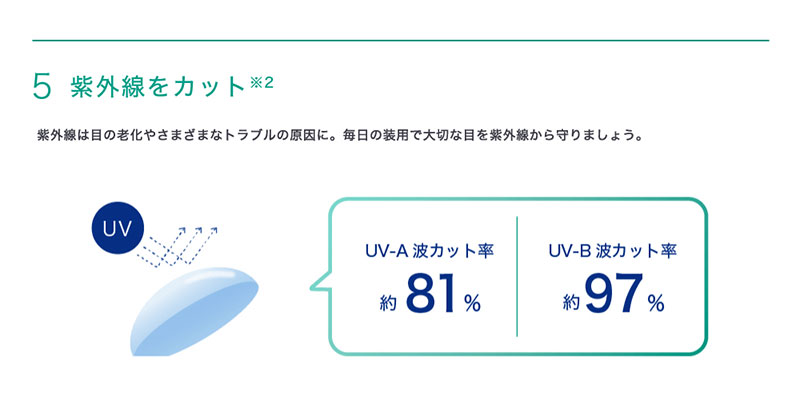 5 紫外線をカット※2

紫外線は目の老化やさまざまなトラブルの原因に。毎日の装用で大切な目を紫外線から守りましょう。

UV

UV-A 波カット率
約 81 %

UV-B 波カット率
約 97 %